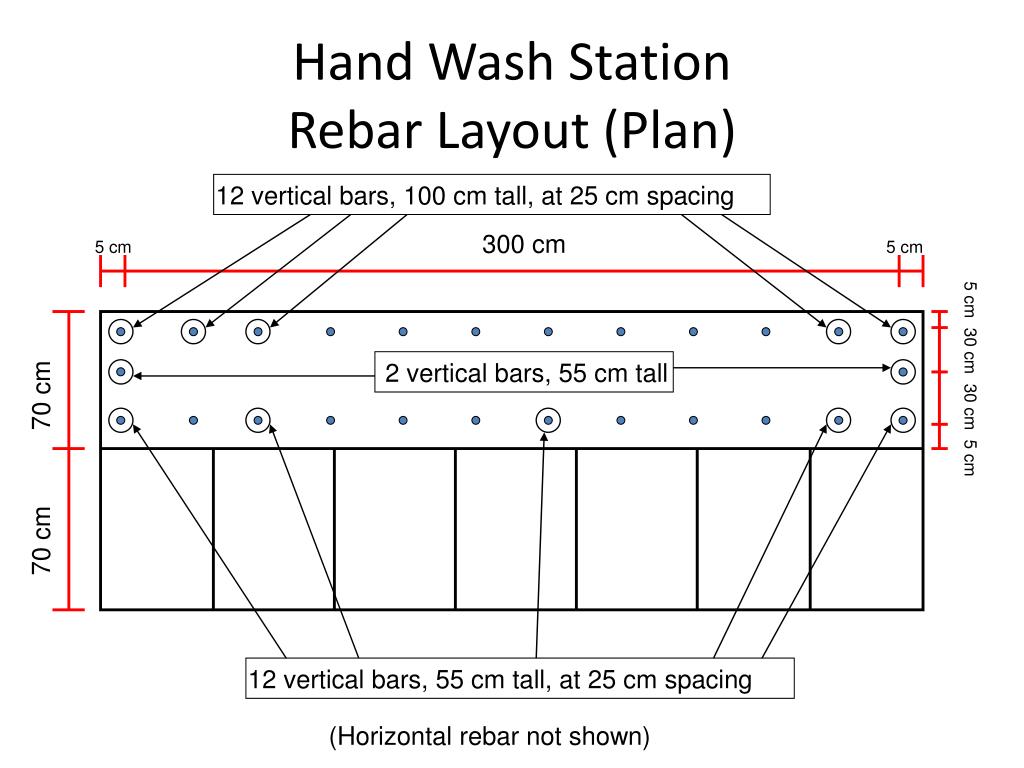 Hand Wash Station
Rebar Layout (Plan)

12 vertical bars, 100 cm tall, at 25 cm spacing

5 cm
300 cm
5 cm

5 cm 30 cm 30 cm 5 cm

70 cm

2 vertical bars, 55 cm tall

70 cm

12 vertical bars, 55 cm tall, at 25 cm spacing

(Horizontal rebar not shown)